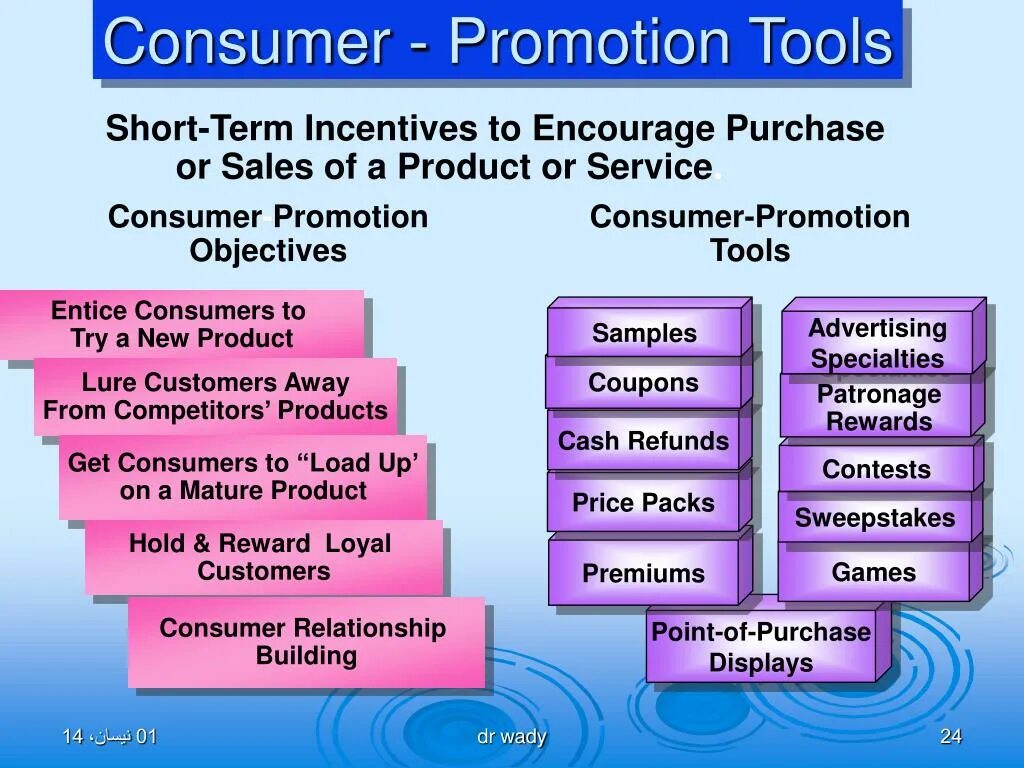 Consumer - Promotion Tools

Short-Term Incentives to Encourage Purchase or Sales of a Product or Service.

Consumer Promotion Objectives

Entice Consumers to Try a New Product

Lure Customers Away From Competitors' Products

Get Consumers to "Load Up' on a Mature Product

Hold & Reward Loyal Customers

Consumer Relationship Building

Consumer-Promotion Tools

Samples

Coupons

Cash Refunds

Price Packs

Premiums

Advertising Specialties

Patronage Rewards

Contests

Sweepstakes

Games

Point-of-Purchase Displays

14 ،نيسان 01

dr wady

24